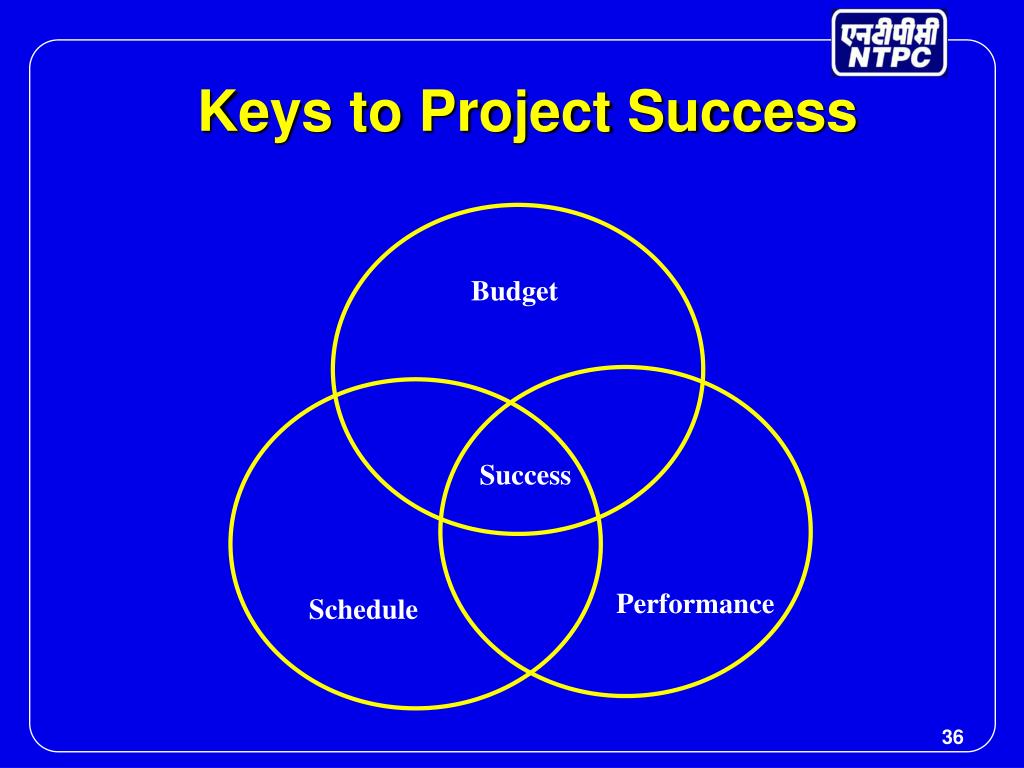 एनटीपीसी
NTPC

Keys to Project Success

Budget

Success

Schedule

Performance

36